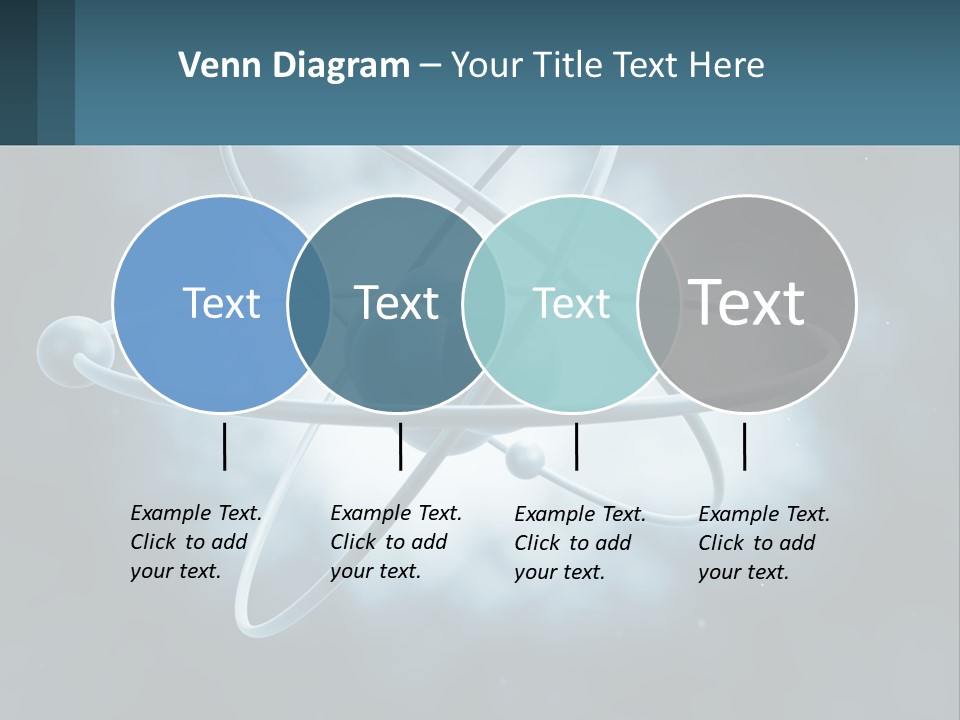 Venn Diagram – Your Title Text Here

Text

Text

Text

Text

Example Text. Click to add your text.

Example Text. Click to add your text.

Example Text. Click to add your text.

Example Text. Click to add your text.